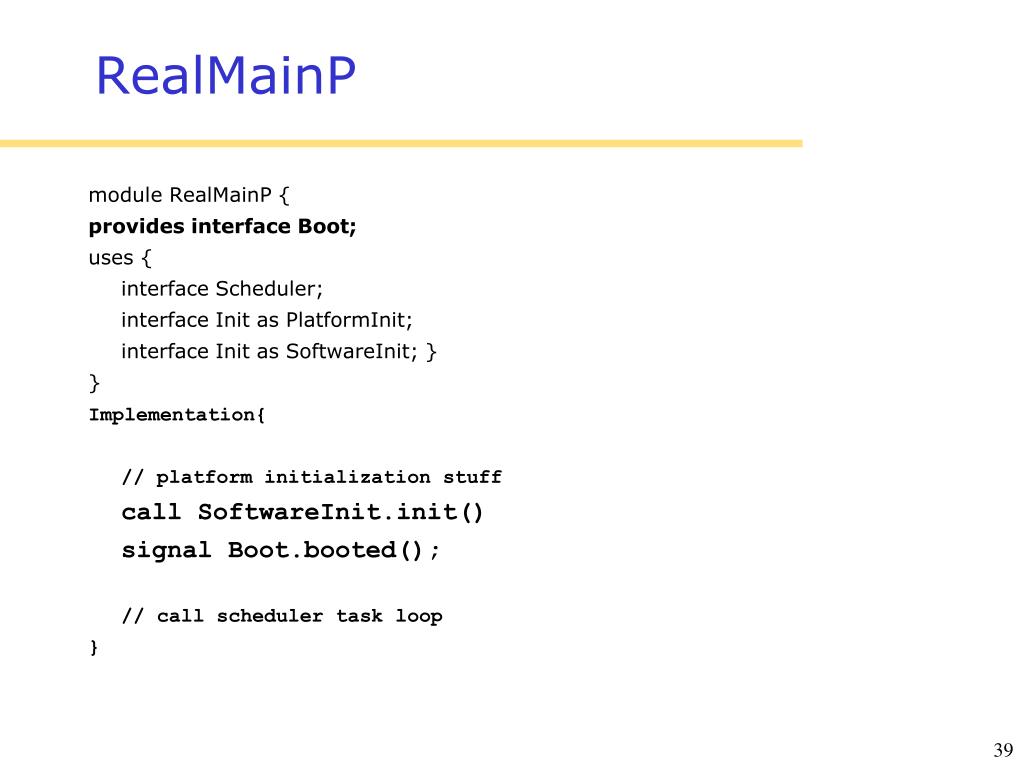 RealMainP

module RealMainP {
provides interface Boot;
uses {
interface Scheduler;
interface Init as PlatformInit;
interface Init as SoftwareInit; }
}
Implementation{

// platform initialization stuff
call SoftwareInit.init()
signal Boot.booted();

// call scheduler task loop
}

39